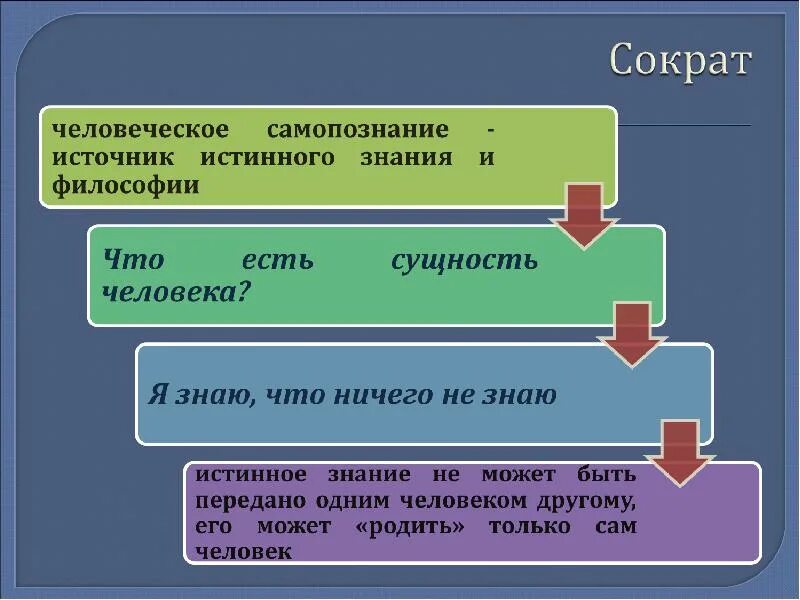 Сократ

человеческое самопознание - источник истинного знания и философии

Что есть сущность человека?

Я знаю, что ничего не знаю

истинное знание не может быть передано одним человеком другому, его может «родить» только сам человек